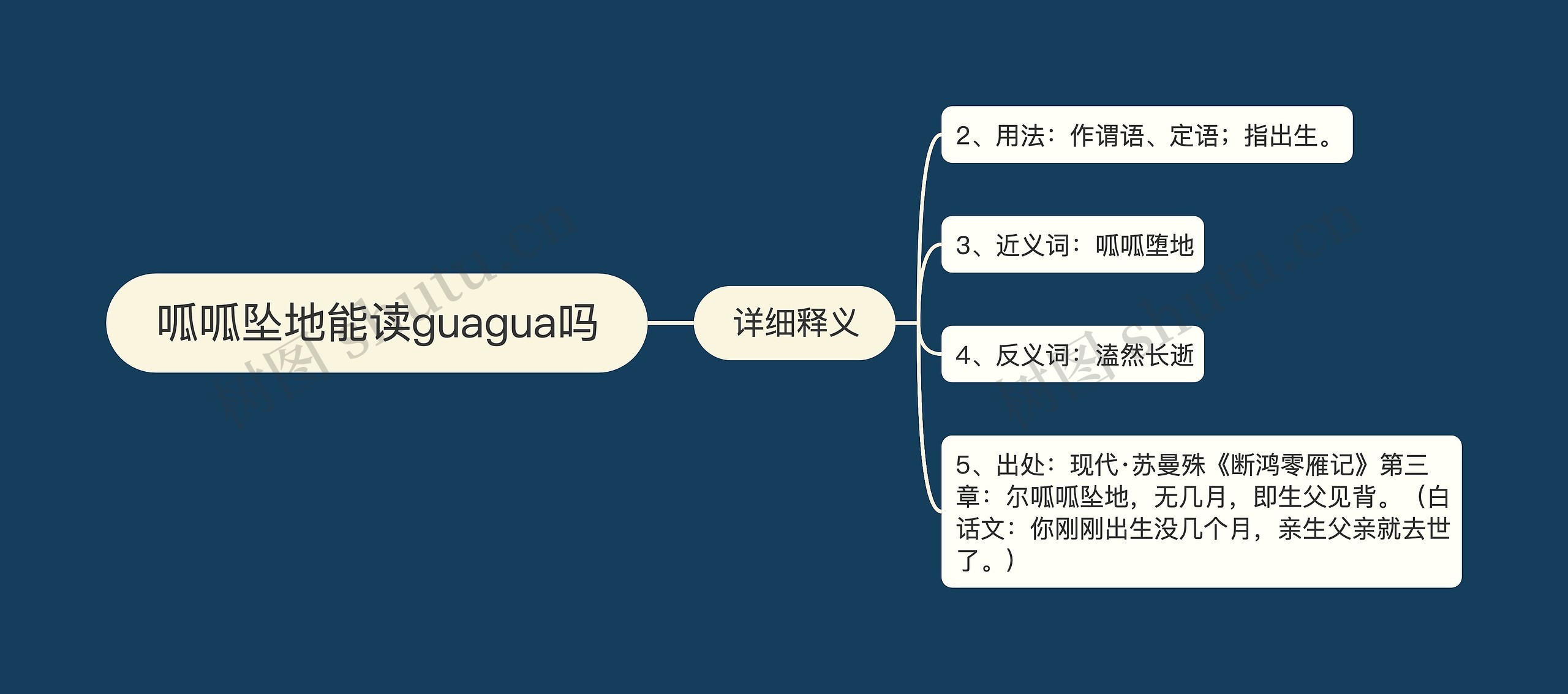 呱呱坠地能读guagua吗

详细释义

2、用法：作谓语、定语；指出生。

3、近义词：呱呱堕地

4、反义词：溘然长逝

5、出处：现代·苏曼殊《断鸿零雁记》第三章：尔呱呱坠地，无几月，即生父见背。（白话文：你刚刚出生没几个月，亲生父亲就去世了。）

树图 shutu.cn

树图 shutu.cn